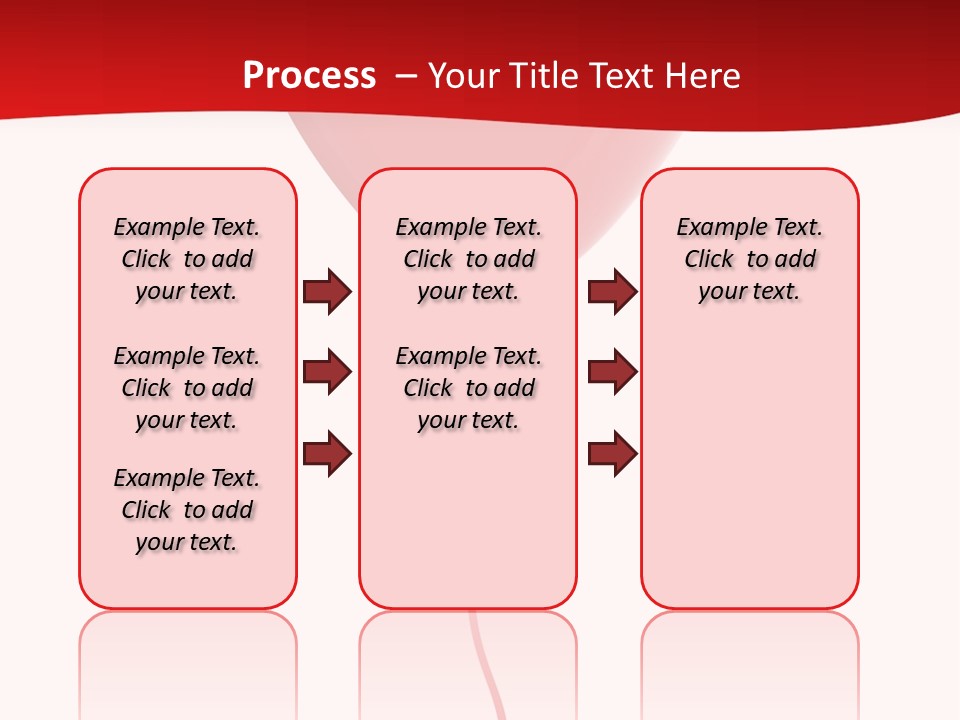 Process – Your Title Text Here

Example Text. Click to add your text.

Example Text. Click to add your text.

Example Text. Click to add your text.

Example Text. Click to add your text.

Example Text. Click to add your text.

Example Text. Click to add your text.